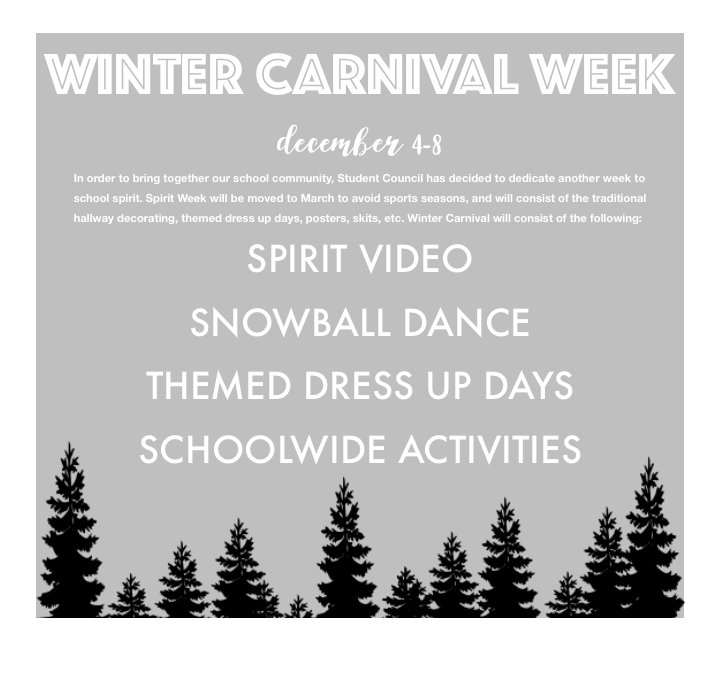 WINTER CARNIVAL WEEK

december 4-8

In order to bring together our school community, Student Council has decided to dedicate another week to school spirit. Spirit Week will be moved to March to avoid sports seasons, and will consist of the traditional hallway decorating, themed dress up days, posters, skits, etc. Winter Carnival will consist of the following:

SPIRIT VIDEO

SNOWBALL DANCE

THEMED DRESS UP DAYS

SCHOOLWIDE ACTIVITIES